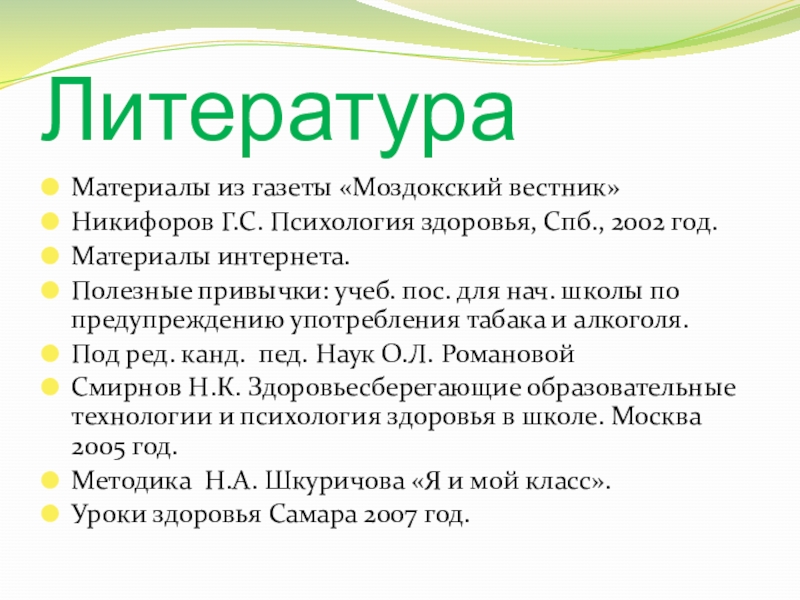 Литература

Материалы из газеты «Моздокский вестник»

Никифоров Г.С. Психология здоровья, Спб., 2002 год.

Материалы интернета.

Полезные привычки: учеб. пос. для нач. школы по предупреждению употребления табака и алкоголя.

Под ред. канд.  пед. Наук О.Л. Романовой

Смирнов Н.К. Здоровьесберегающие образовательные технологии и психология здоровья в школе. Москва 2005 год.

Методика  Н.А. Шкуричова «Я и мой класс».

Уроки здоровья Самара 2007 год.